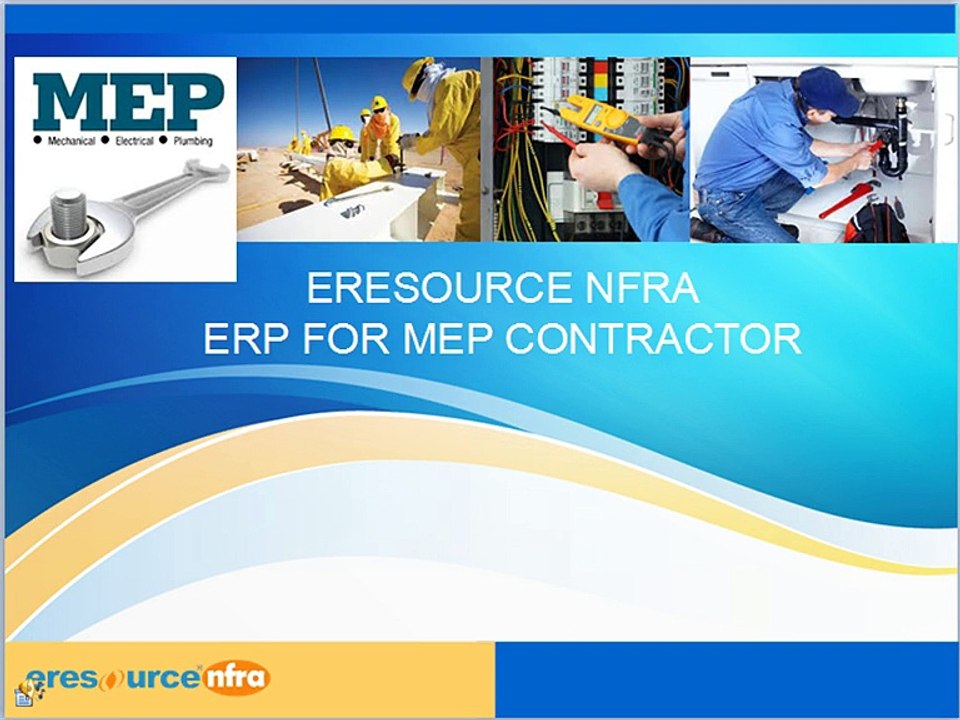 MEP
• Mechanical • Electrical • Plumbing

ERESOURCE NFRA
ERP FOR MEP CONTRACTOR

eresource nfra